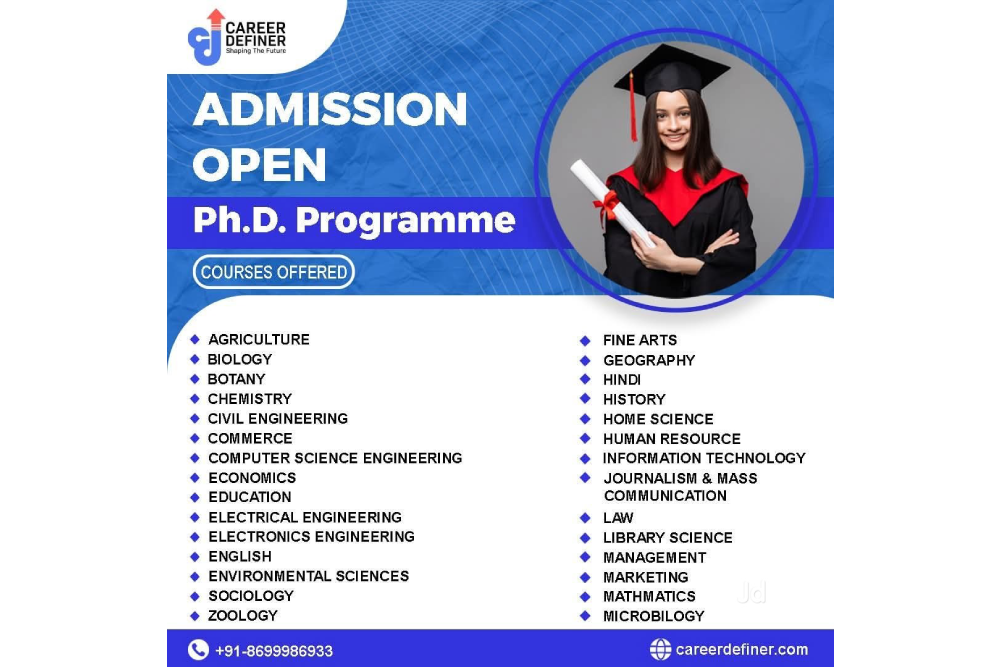 CAREER DEFINER
Shaping The Future

ADMISSION OPEN

Ph.D. Programme

COURSES OFFERED

AGRICULTURE
BIOLOGY
BOTANY
CHEMISTRY
CIVIL ENGINEERING
COMMERCE
COMPUTER SCIENCE ENGINEERING
ECONOMICS
EDUCATION
ELECTRICAL ENGINEERING
ELECTRONICS ENGINEERING
ENGLISH
ENVIRONMENTAL SCIENCES
SOCIOLOGY
ZOOLOGY

FINE ARTS
GEOGRAPHY
HINDI
HISTORY
HOME SCIENCE
HUMAN RESOURCE
INFORMATION TECHNOLOGY
JOURNALISM & MASS COMMUNICATION
LAW
LIBRARY SCIENCE
MANAGEMENT
MARKETING
MATHMATICS
MICROBILOGY

Jd

+91-8699986933
careerdefiner.com